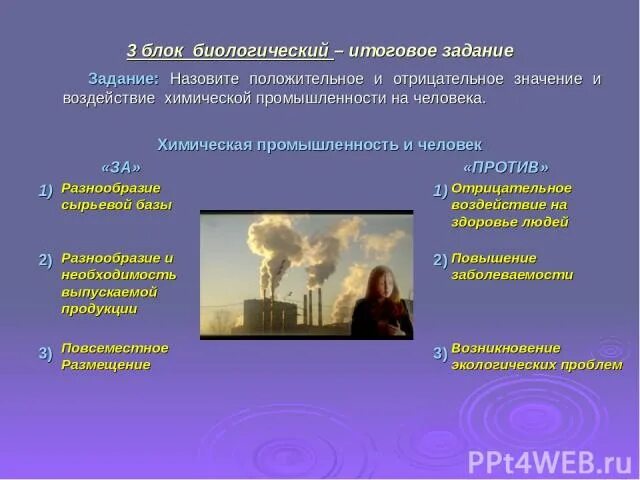 3 блок биологический – итоговое задание

Задание: Назовите положительное и отрицательное значение и воздействие химической промышленности на человека.

Химическая промышленность и человек

«ЗА»

1) Разнообразие сырьевой базы

2) Разнообразие и необходимость выпускаемой продукции

3) Повсеместное Размещение

«ПРОТИВ»

1) Отрицательное воздействие на здоровье людей

2) Повышение заболеваемости

3) Возникновение экологических проблем

PPt4WEB.ru